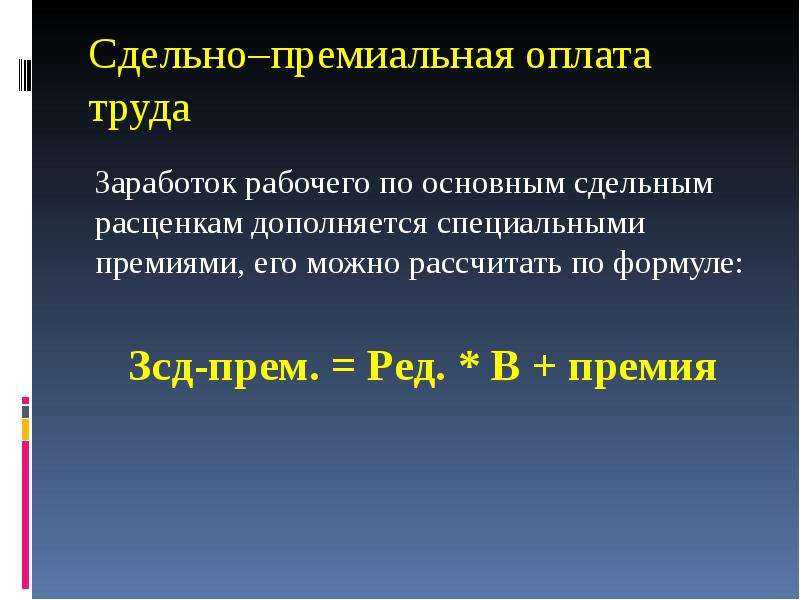 Сдельно–премиальная оплата труда

Заработок рабочего по основным сдельным расценкам дополняется специальными премиями, его можно рассчитать по формуле:

Зсд-прем. = Ред. * В + премия